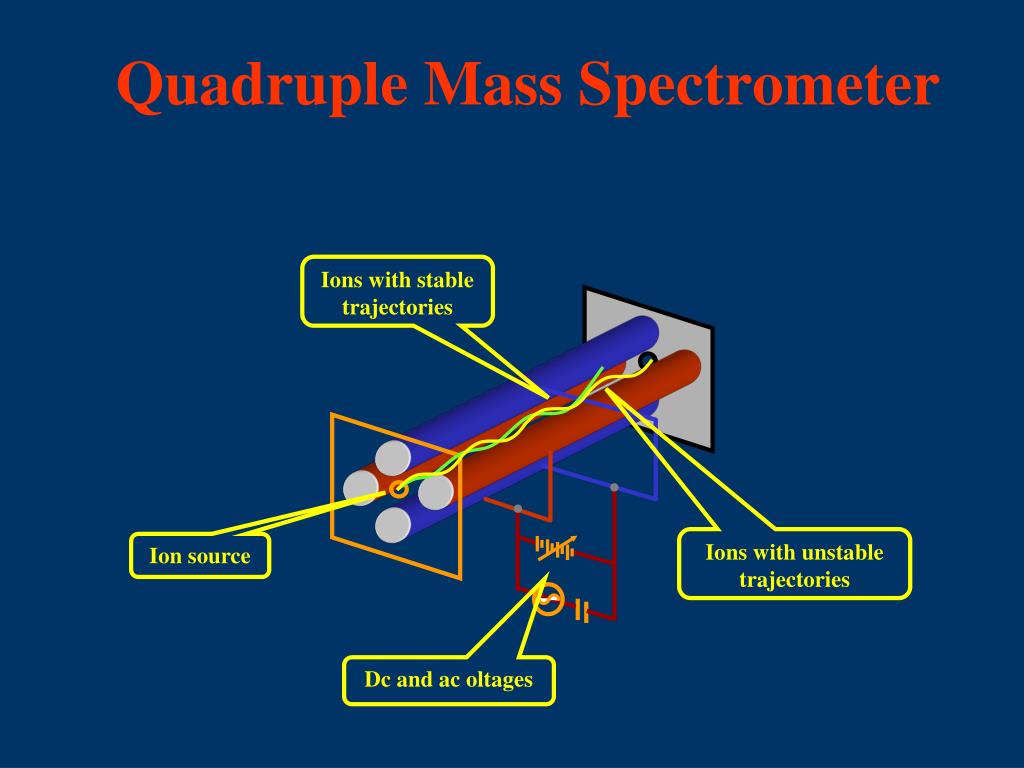 Quadruple Mass Spectrometer

Ions with stable trajectories

Ion source

Ions with unstable trajectories

Dc and ac oltages